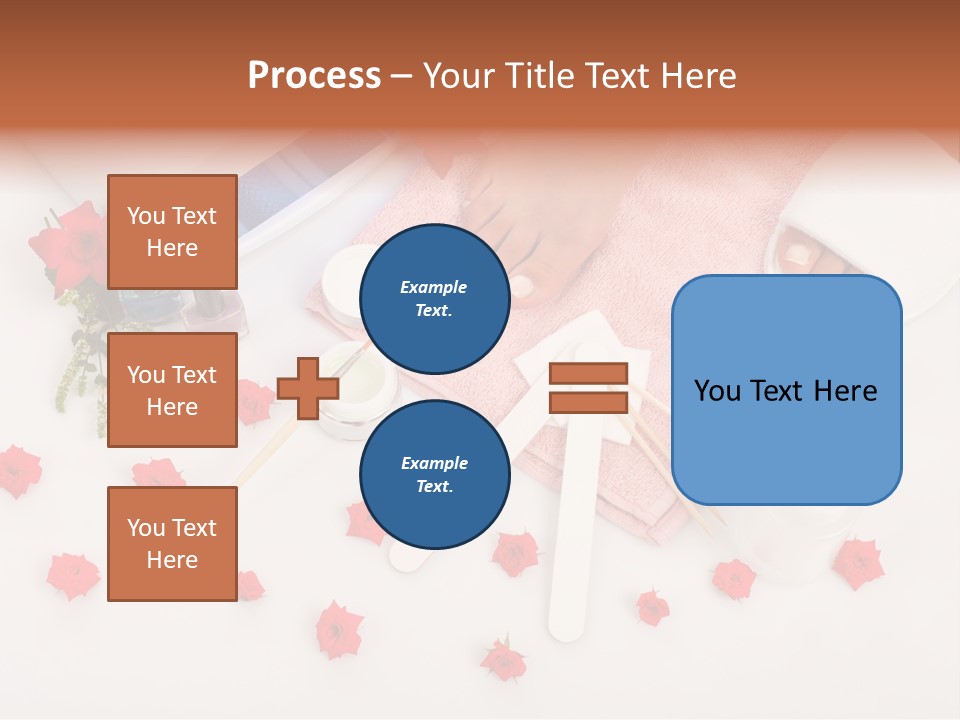 Process – Your Title Text Here

You Text Here

You Text Here

You Text Here

Example Text.

Example Text.

You Text Here